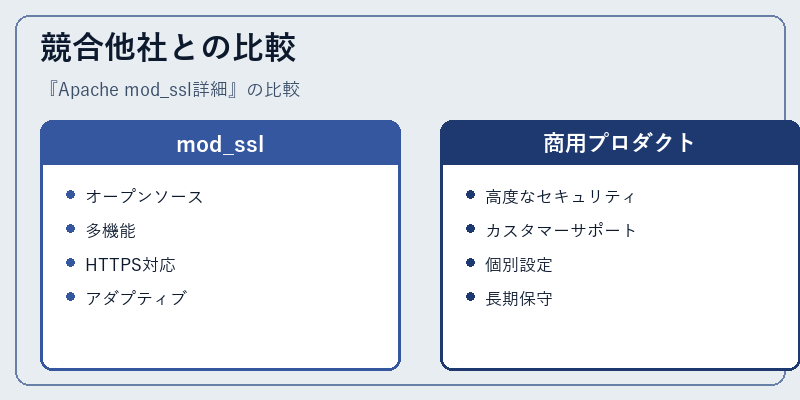 競合他社との比較

『Apache mod_ssl詳細』の比較

mod_ssl

- オープンソース
- 多機能
- HTTPS対応
- アダプティブ

商用プロダクト

- 高度なセキュリティ
- カスタマーサポート
- 個別設定
- 長期保守